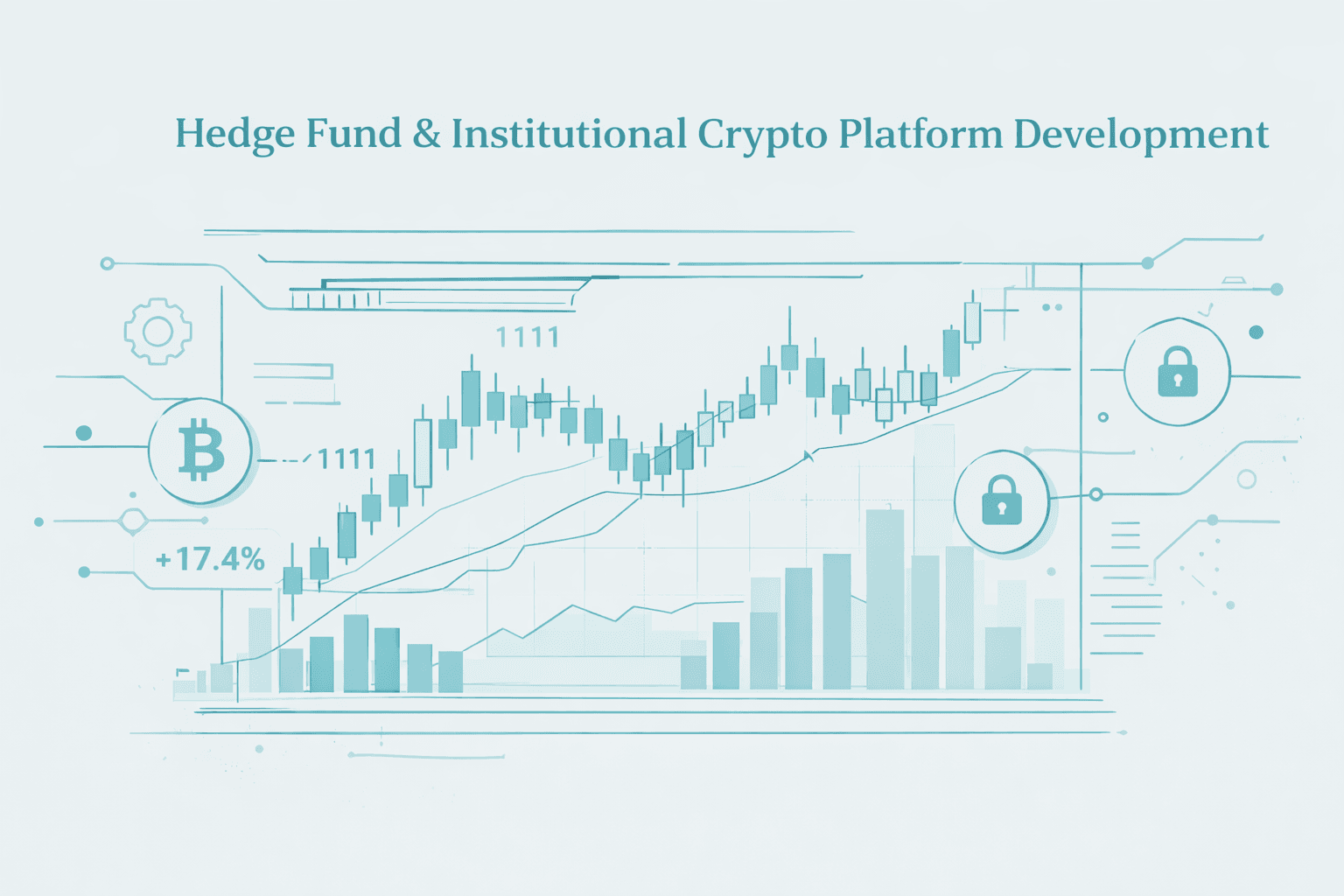 Hedge Fund & Institutional Crypto Platform Development

1111

1111

+17.4%